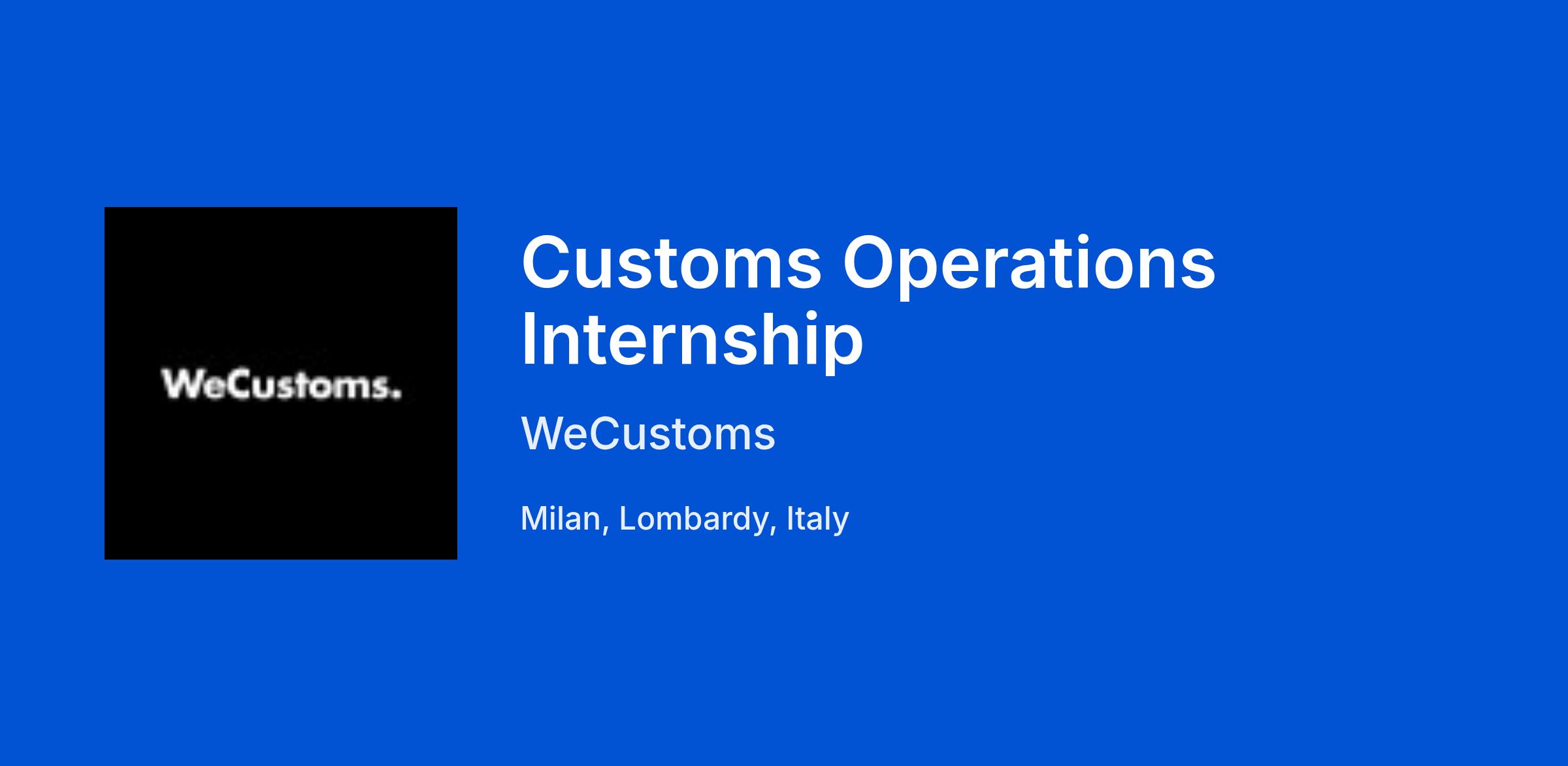 WeCustoms.

Customs Operations Internship

WeCustoms

Milan, Lombardy, Italy